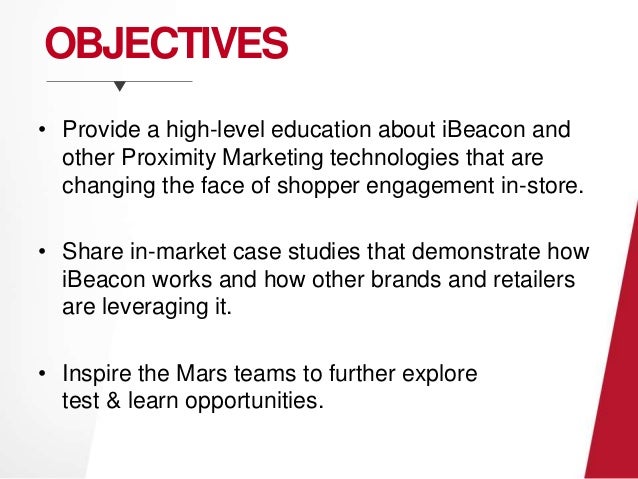 OBJECTIVES

• Provide a high-level education about iBeacon and other Proximity Marketing technologies that are changing the face of shopper engagement in-store.

• Share in-market case studies that demonstrate how iBeacon works and how other brands and retailers are leveraging it.

• Inspire the Mars teams to further explore test & learn opportunities.